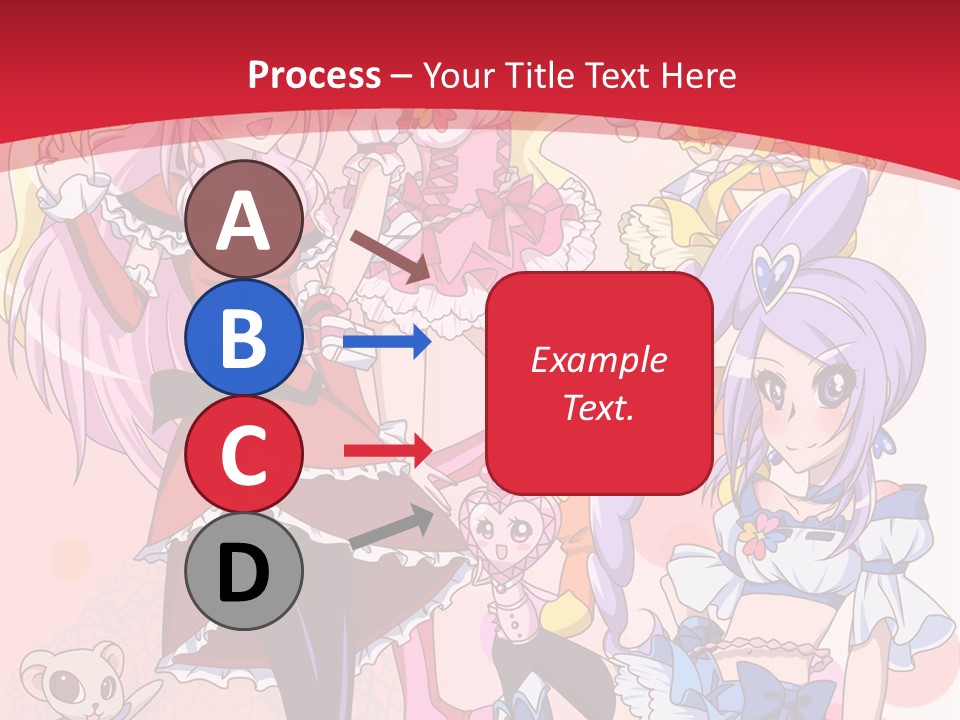 Process – Your Title Text Here

A

B

C

D

Example Text.